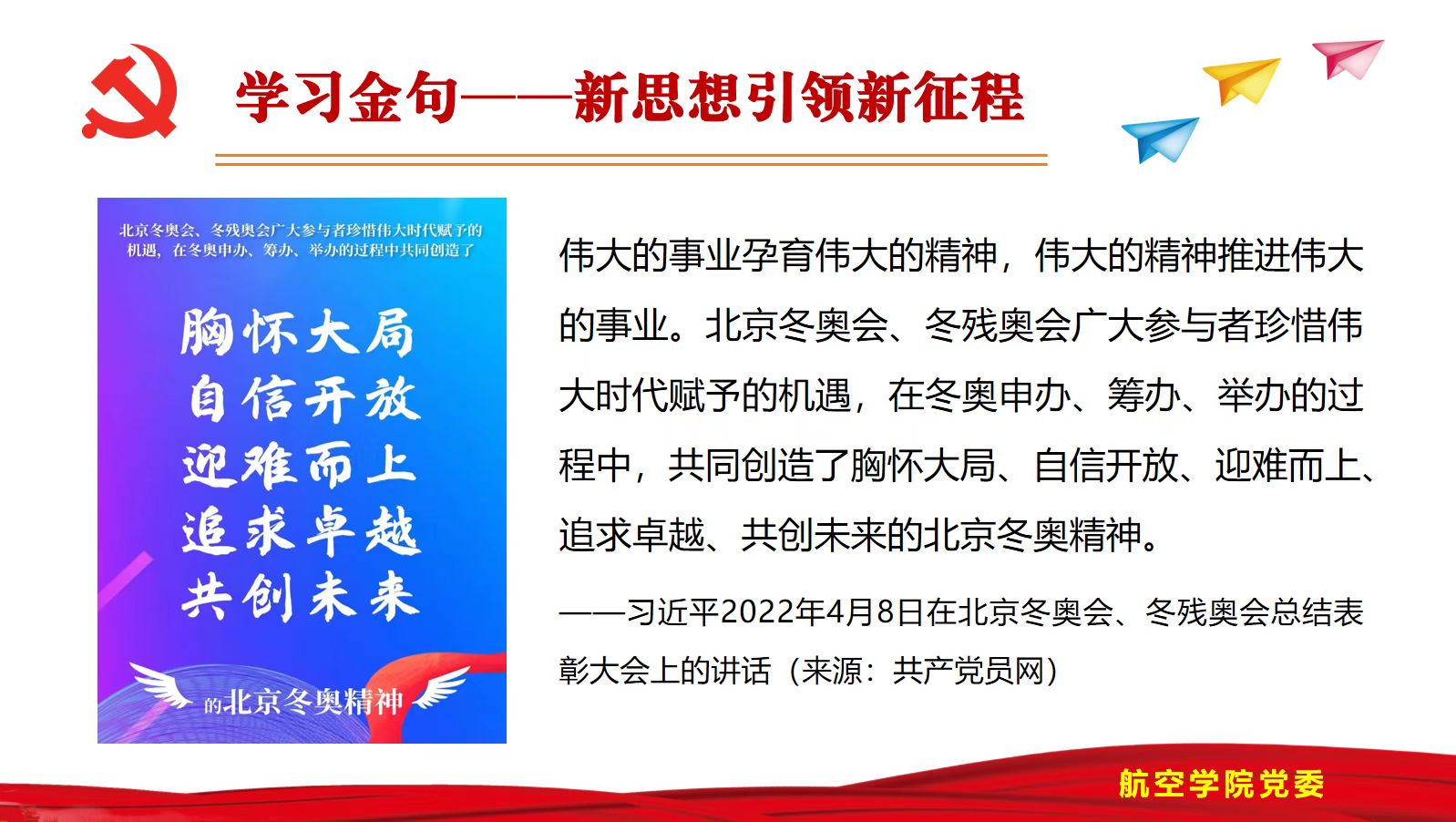 学习金句——新思想引领新征程

北京冬奥会、冬残奥会广大参与者珍惜伟大时代赋予的机遇，在冬奥申办、筹办、举办的过程中共同创造了

胸怀大局
自信开放
迎难而上
追求卓越
共创未来

的北京冬奥精神

伟大的事业孕育伟大的精神，伟大的精神推进伟大的事业。北京冬奥会、冬残奥会广大参与者珍惜伟大时代赋予的机遇，在冬奥申办、筹办、举办的过程中，共同创造了胸怀大局、自信开放、迎难而上、追求卓越、共创未来的北京冬奥精神。

——习近平2022年4月8日在北京冬奥会、冬残奥会总结表彰大会上的讲话（来源：共产党员网）

航空学院党委